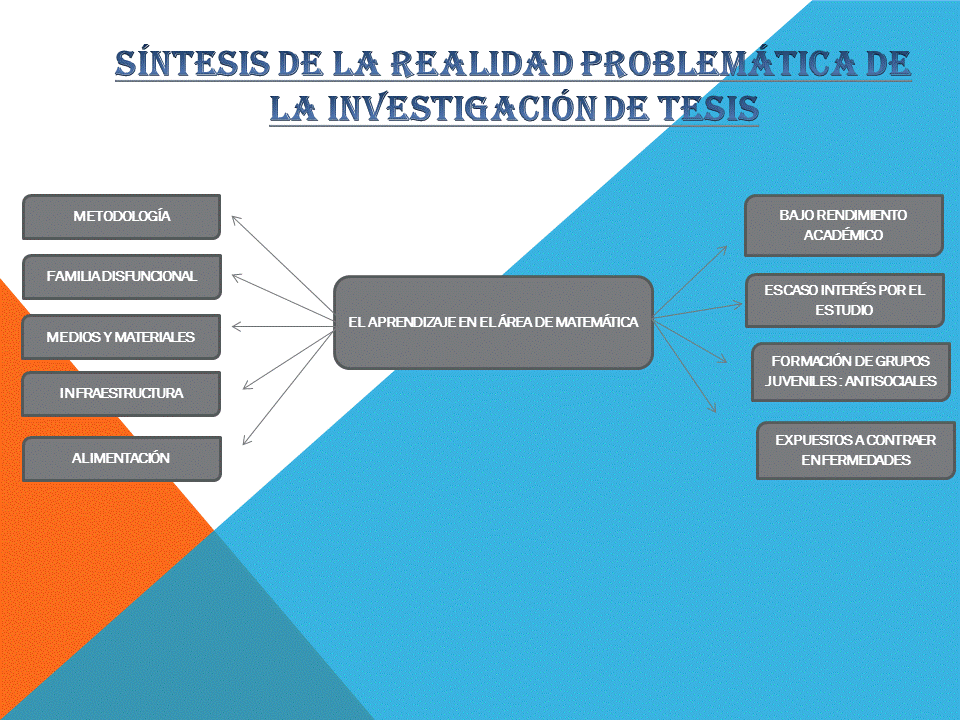 SÍNTESIS DE LA REALIDAD PROBLEMÁTICA DE LA INVESTIGACIÓN DE TESIS

METODOLOGÍA

FAMILIA DISFUNCIONAL

MEDIOS Y MATERIALES

INFRAESTRUCTURA

ALIMENTACIÓN

EL APRENDIZAJE EN EL ÁREA DE MATEMÁTICA

BAJO RENDIMIENTO ACADÉMICO

ESCASO INTERÉS POR EL ESTUDIO

FORMACIÓN DE GRUPOS JUVENILES : ANTISOCIALES

EXPUESTOS A CONTRAER ENFERMEDADES